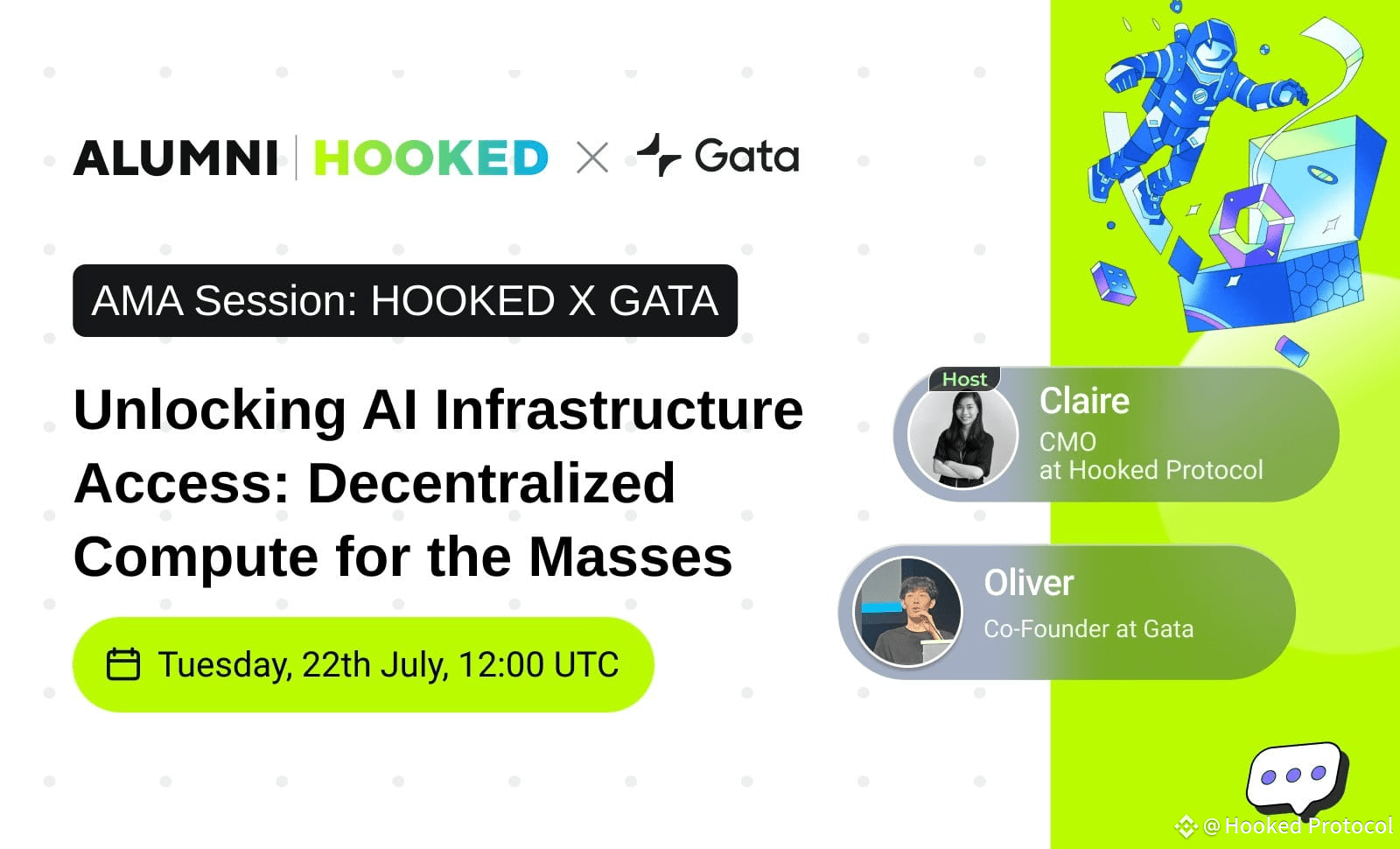 ALUMNI | HOOKED × Gata

AMA Session: HOOKED X GATA

Unlocking AI Infrastructure Access: Decentralized Compute for the Masses

Tuesday, 22th July, 12:00 UTC

Host
Claire
CMO
at Hooked Protocol

Oliver
Co-Founder at Gata

@Hooked Protocol